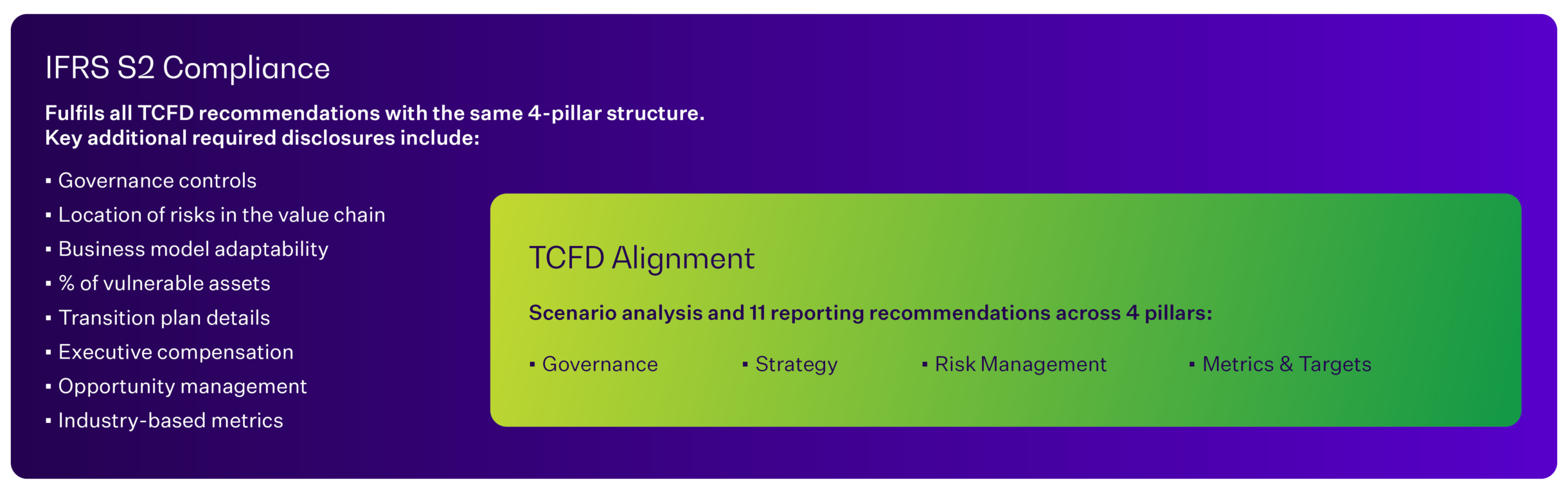 IFRS S2 Compliance

Fulfils all TCFD recommendations with the same 4-pillar structure.
Key additional required disclosures include:

▪ Governance controls
▪ Location of risks in the value chain
▪ Business model adaptability
▪ % of vulnerable assets
▪ Transition plan details
▪ Executive compensation
▪ Opportunity management
▪ Industry-based metrics

TCFD Alignment

Scenario analysis and 11 reporting recommendations across 4 pillars:

▪ Governance ▪ Strategy ▪ Risk Management ▪ Metrics & Targets